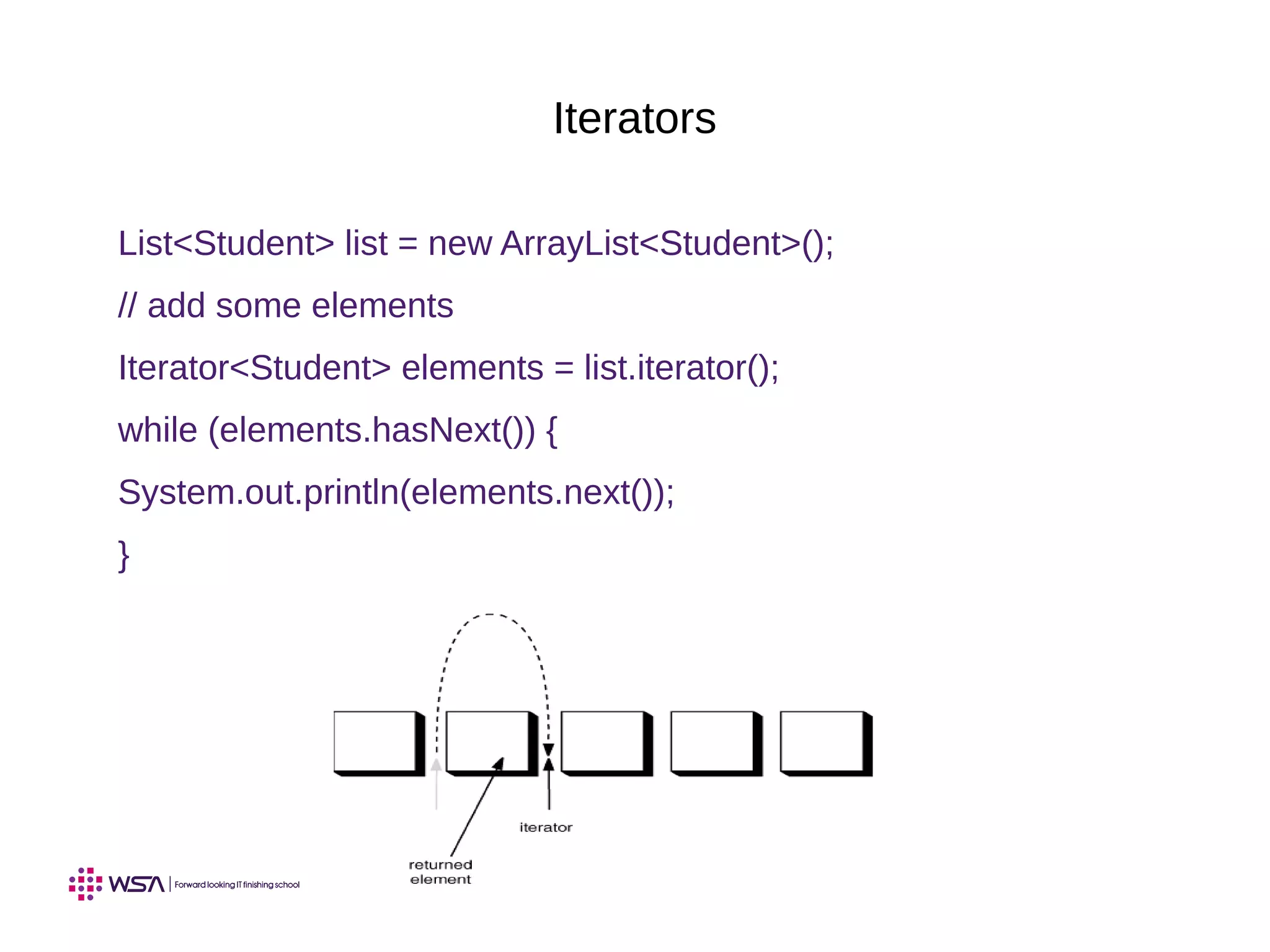 Iterators

List<Student> list = new ArrayList<Student>();

// add some elements

Iterator<Student> elements = list.iterator();

while (elements.hasNext()) {

System.out.println(elements.next());

}

iterator

returned element

WSA | Forward looking IT finishing school